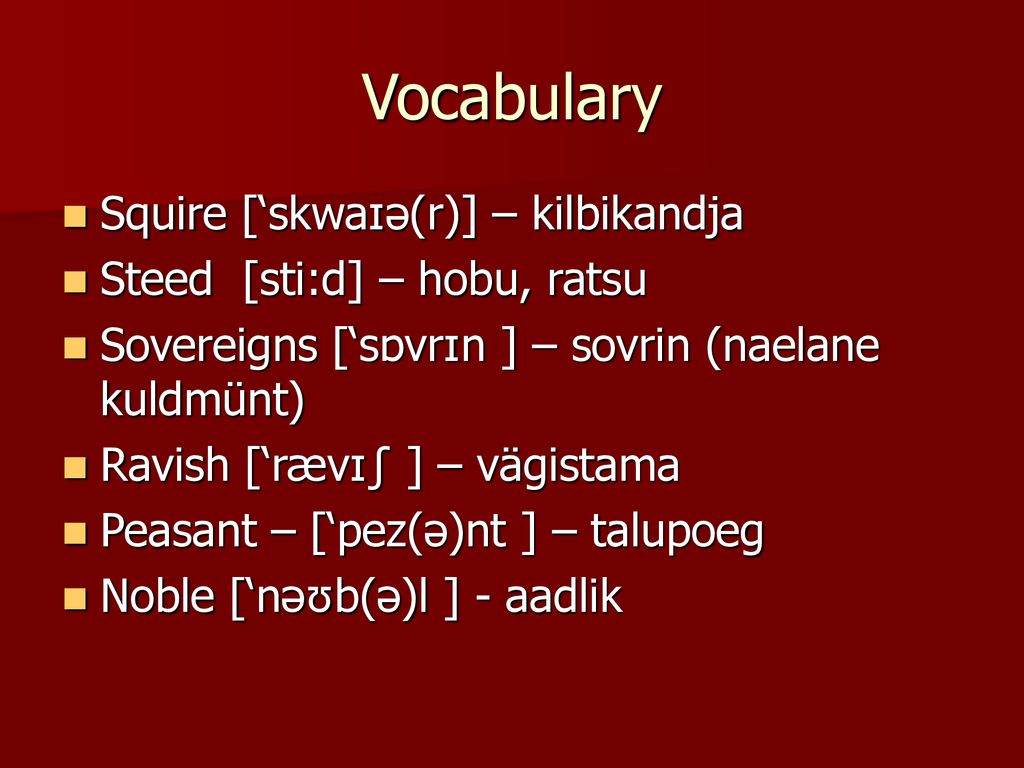 Vocabulary

Squire [‘skwaɪə(r)] – kilbikandja

Steed [sti:d] – hobu, ratsu

Sovereigns [‘sɒvrɪn ] – sovrin (naelane kuldmünt)

Ravish [‘rævɪʃ ] – vägistama

Peasant – [‘pez(ə)nt ] – talupoeg

Noble [‘nəʊb(ə)l ] - aadlik